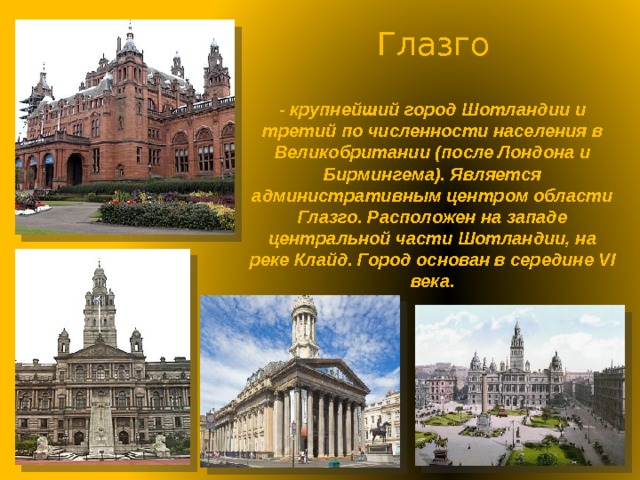 Глазго

- крупнейший город Шотландии и третий по численности населения в Великобритании (после Лондона и Бирмингема). Является административным центром области Глазго. Расположен на западе центральной части Шотландии, на реке Клайд. Город основан в середине VI века.